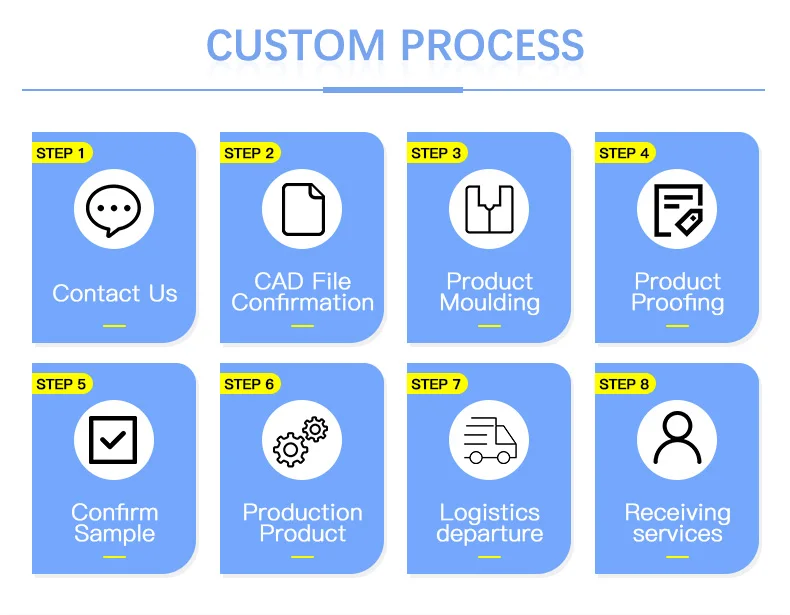 CUSTOM PROCESS

STEP 1
Contact Us

STEP 2
CAD File Confirmation

STEP 3
Product Moulding

STEP 4
Product Proofing

STEP 5
Confirm Sample

STEP 6
Production Product

STEP 7
Logistics departure

STEP 8
Receiving services